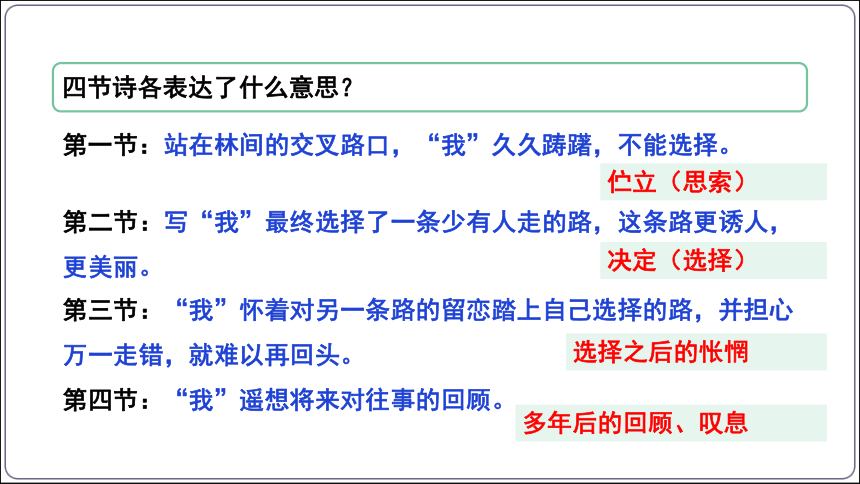 四节诗各表达了什么意思？

第一节：站在林间的交叉路口，“我”久久踌躇，不能选择。

伫立（思索）

第二节：写“我”最终选择了一条少有人走的路，这条路更诱人，更美丽。

决定（选择）

第三节：“我”怀着对另一条路的留恋踏上自己选择的路，并担心万一走错，就难以再回头。

选择之后的怅惘

第四节：“我”遥想将来对往事的回顾。

多年后的回顾、叹息